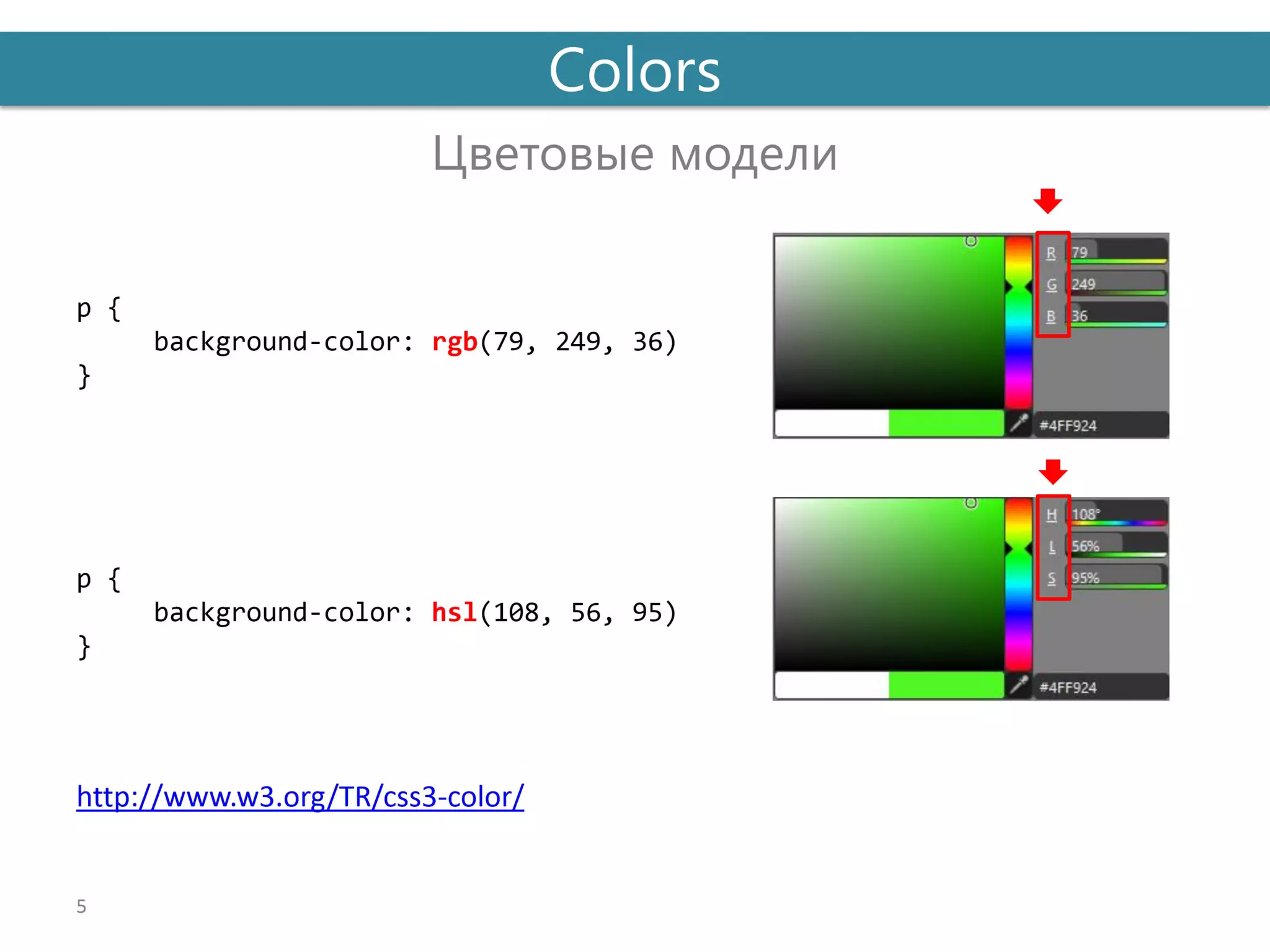 Colors

Цветовые модели

p {
background-color: rgb(79, 249, 36)
}

R 79
G 249
B 36
#4FF924

p {
background-color: hsl(108, 56, 95)
}

H 108°
L 56%
S 95%
#4FF924

http://www.w3.org/TR/css3-color/

5